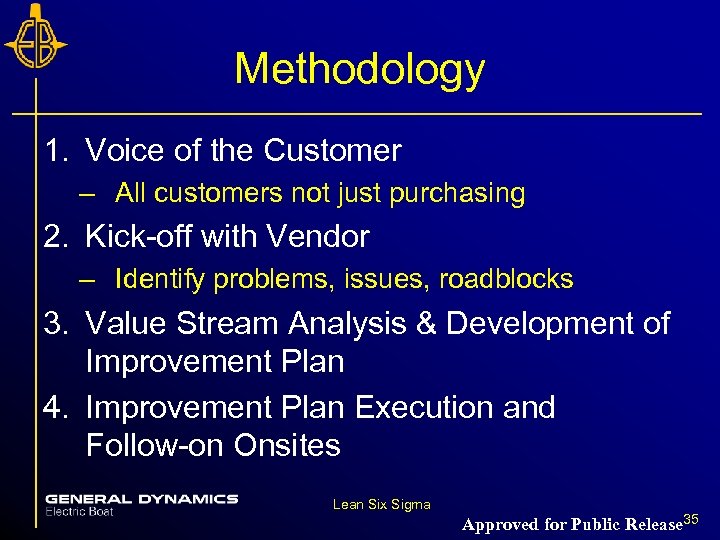 EB

Methodology

1. Voice of the Customer
– All customers not just purchasing
2. Kick-off with Vendor
– Identify problems, issues, roadblocks
3. Value Stream Analysis & Development of Improvement Plan
4. Improvement Plan Execution and Follow-on Onsites

GENERAL DYNAMICS
Electric Boat

Lean Six Sigma

Approved for Public Release 35